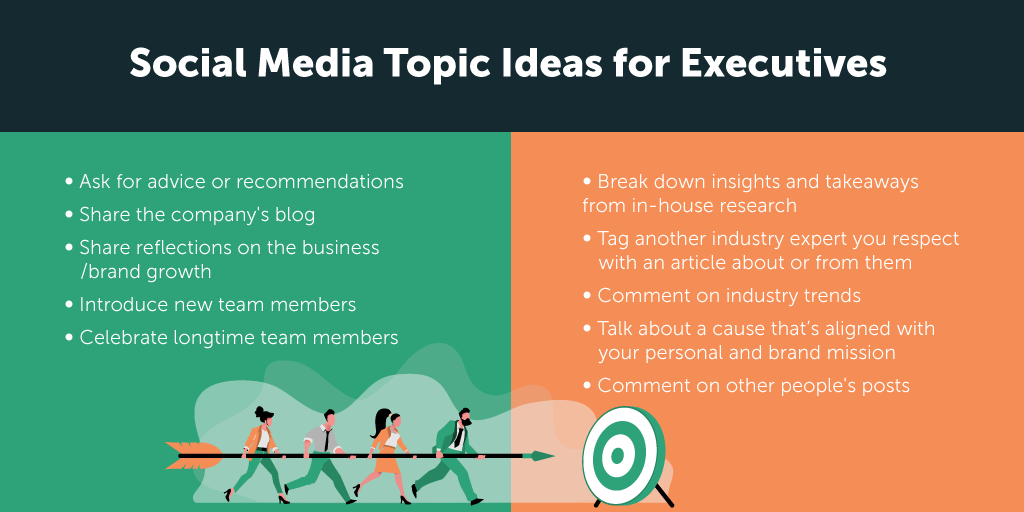 Social Media Topic Ideas for Executives

• Ask for advice or recommendations
• Share the company's blog
• Share reflections on the business /brand growth
• Introduce new team members
• Celebrate longtime team members

• Break down insights and takeaways from in-house research
• Tag another industry expert you respect with an article about or from them
• Comment on industry trends
• Talk about a cause that's aligned with your personal and brand mission
• Comment on other people's posts